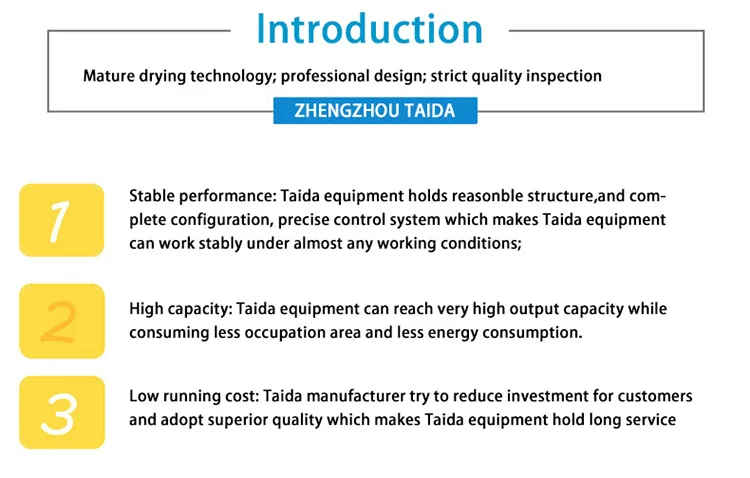 Introduction

Mature drying technology; professional design; strict quality inspection

ZHENGZHOU TAIDA

1

Stable performance: Taida equipment holds reasonble structure,and complete configuration, precise control system which makes Taida equipment can work stably under almost any working conditions;

2

High capacity: Taida equipment can reach very high output capacity while consuming less occupation area and less energy consumption.

3

Low running cost: Taida manufacturer try to reduce investment for customers and adopt superior quality which makes Taida equipment hold long service